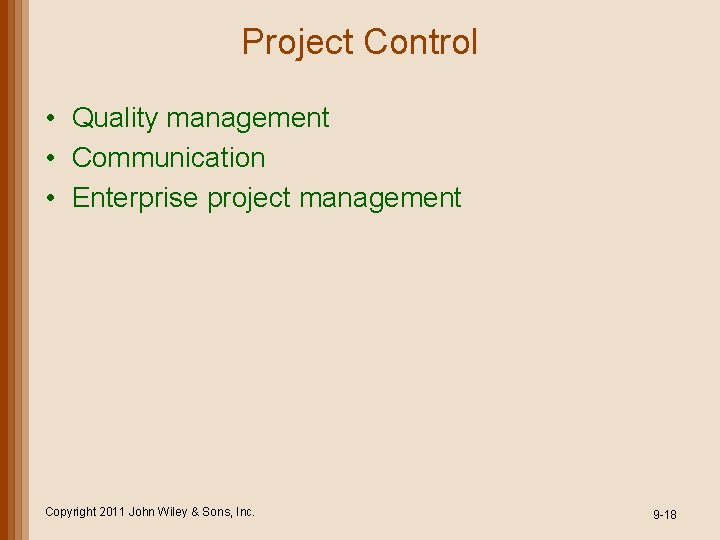 Project Control

• Quality management
• Communication
• Enterprise project management

Copyright 2011 John Wiley & Sons, Inc.

9-18